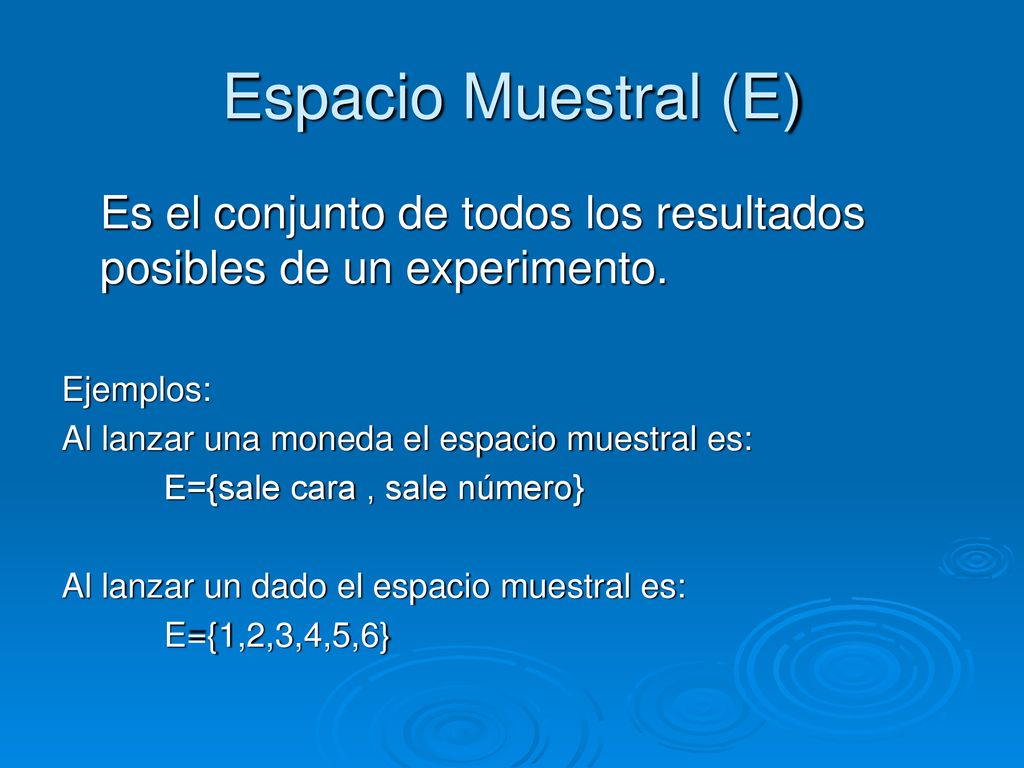 Espacio Muestral (E)

Es el conjunto de todos los resultados posibles de un experimento.

Ejemplos:
Al lanzar una moneda el espacio muestral es:
E={sale cara , sale número}

Al lanzar un dado el espacio muestral es:
E={1,2,3,4,5,6}